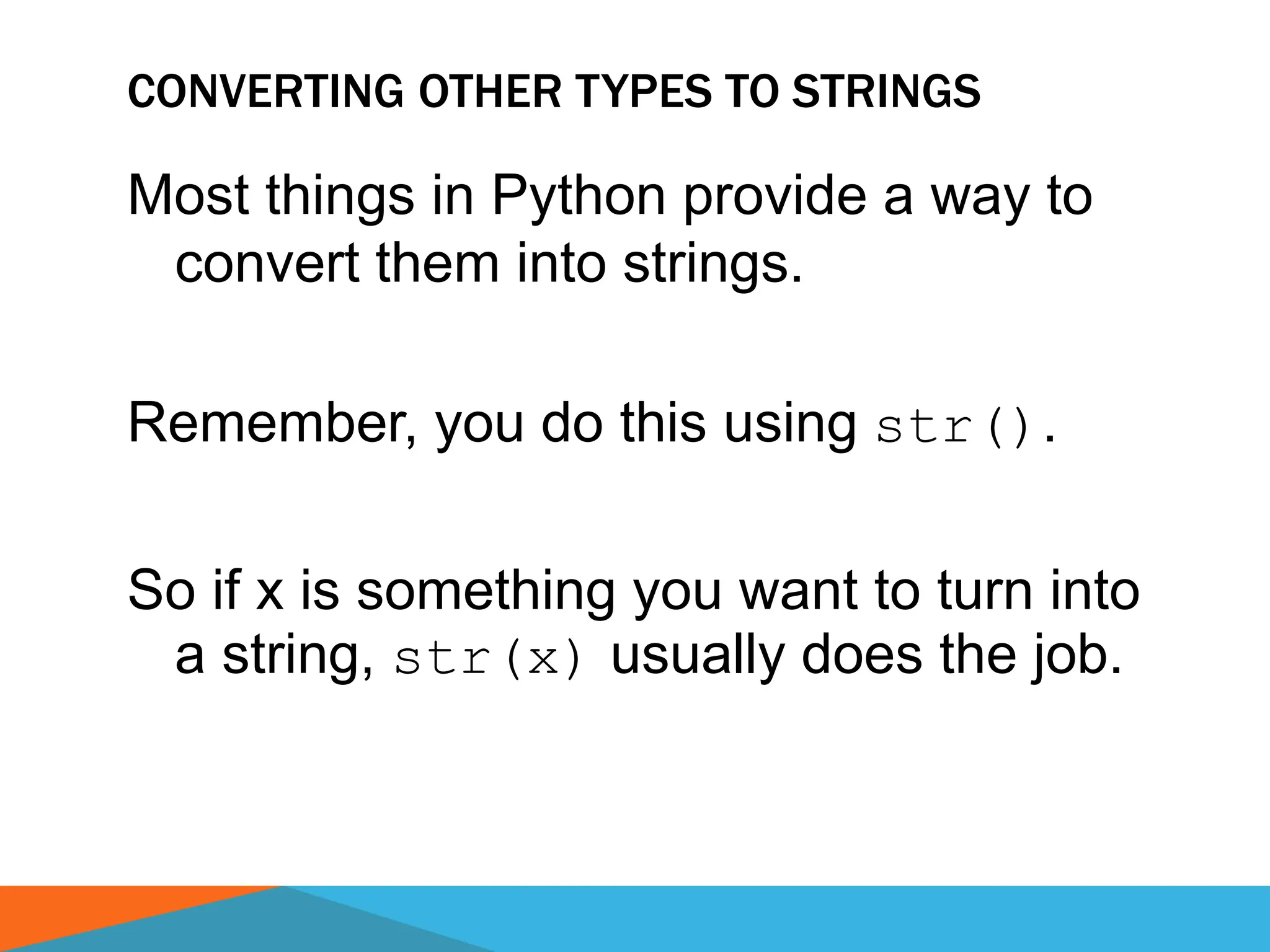 CONVERTING OTHER TYPES TO STRINGS

Most things in Python provide a way to convert them into strings.

Remember, you do this using str().

So if x is something you want to turn into a string, str(x) usually does the job.